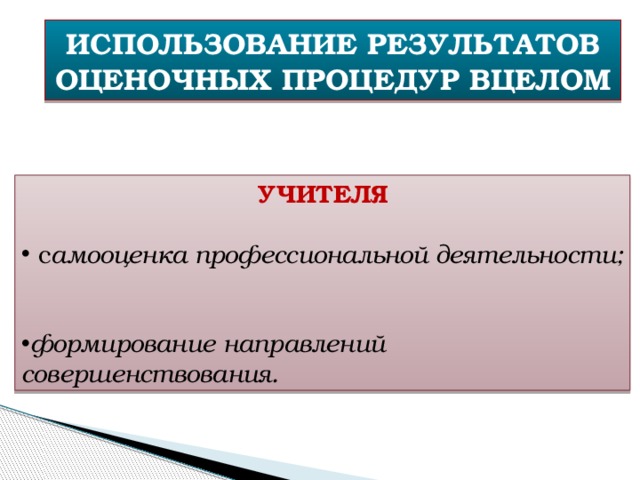 ИСПОЛЬЗОВАНИЕ РЕЗУЛЬТАТОВ ОЦЕНОЧНЫХ ПРОЦЕДУР ВЦЕЛОМ

УЧИТЕЛЯ

• самооценка профессиональной деятельности;

•формирование направлений совершенствования.